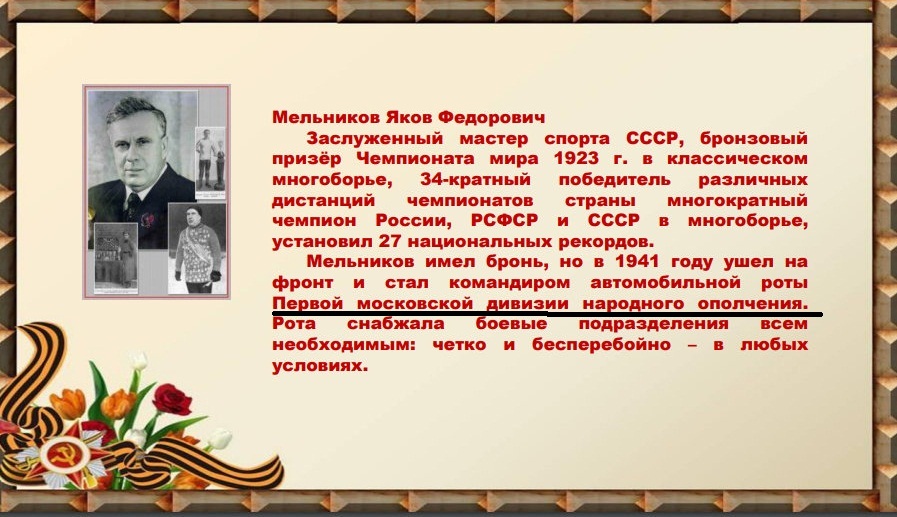 Мельников Яков Федорович

Заслуженный мастер спорта СССР, бронзовый призёр Чемпионата мира 1923 г. в классическом многоборье, 34-кратный победитель различных дистанций чемпионатов страны многократный чемпион России, РСФСР и СССР в многоборье, установил 27 национальных рекордов.

Мельников имел бронь, но в 1941 году ушел на фронт и стал командиром автомобильной роты Первой московской дивизии народного ополчения. Рота снабжала боевые подразделения всем необходимым: четко и бесперебойно – в любых условиях.